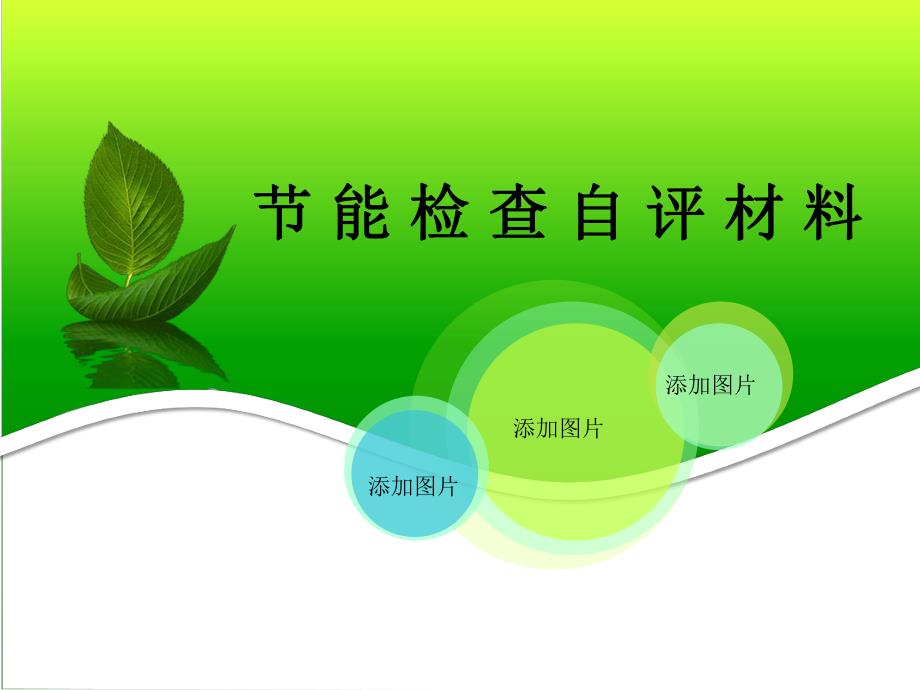 节能检查自评材料

添加图片

添加图片

添加图片